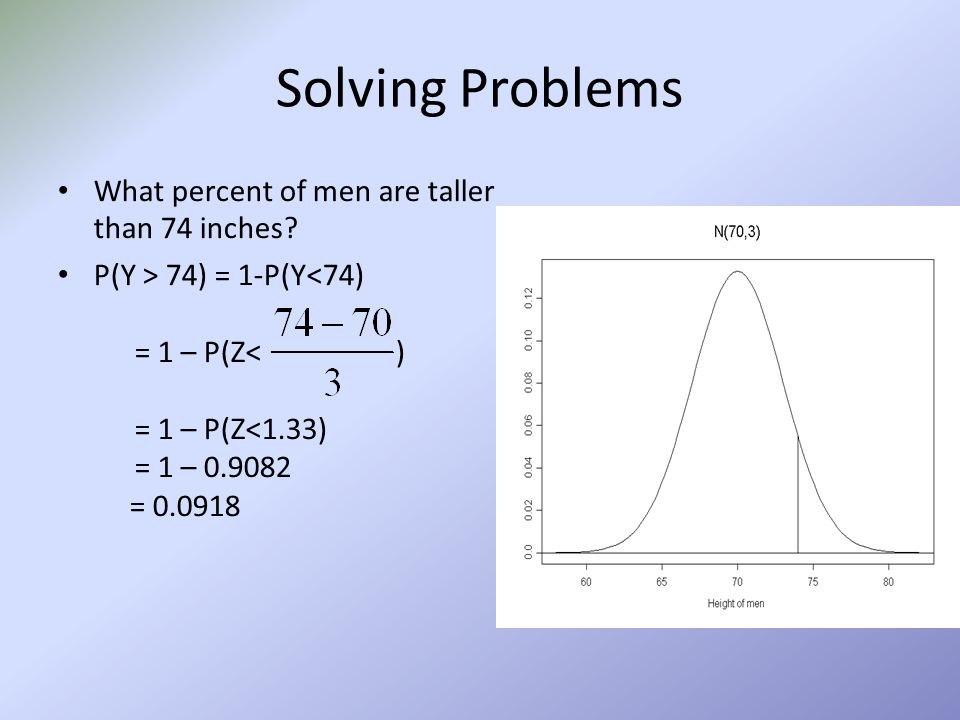 Solving Problems

• What percent of men are taller than 74 inches?

• P(Y > 74) = 1-P(Y<74)

= 1 – P(Z< $\frac{74-70}{3}$)

= 1 – P(Z<1.33)
= 1 – 0.9082
= 0.0918

N(70,3)

0.12
0.10
0.08
0.06
0.04
0.02
0.0

60 65 70 75 80

Height of men